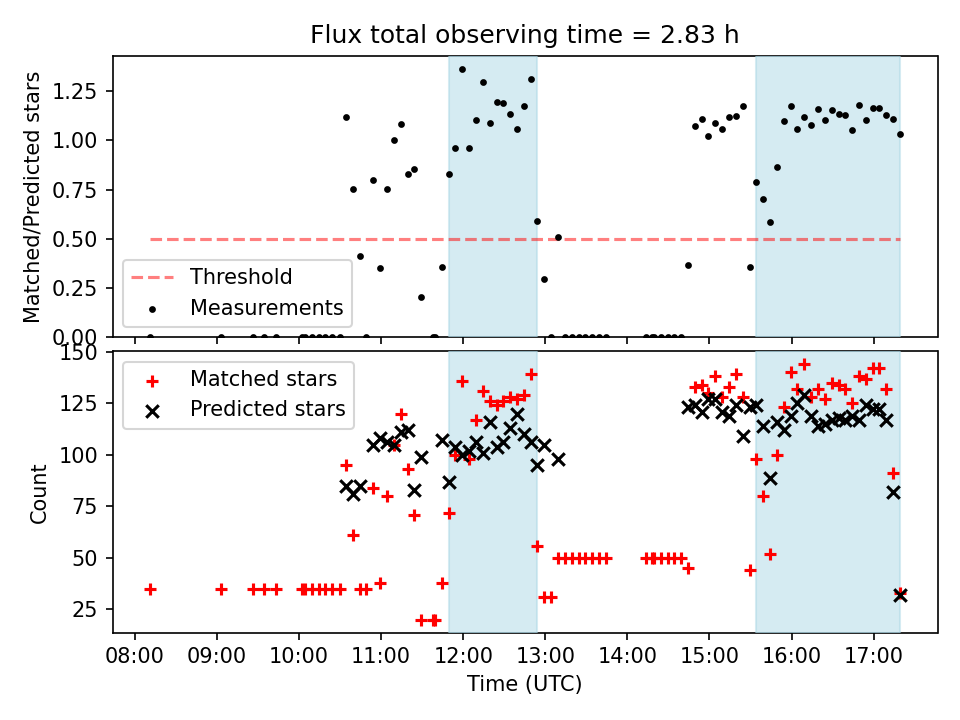 Flux total observing time = 2.83 h

Matched/Predicted stars

1.25
1.00
0.75
0.50
0.25
0.00

Threshold
Measurements

Count

150
125
100
75
50
25

Matched stars
Predicted stars

08:00 09:00 10:00 11:00 12:00 13:00 14:00 15:00 16:00 17:00

Time (UTC)